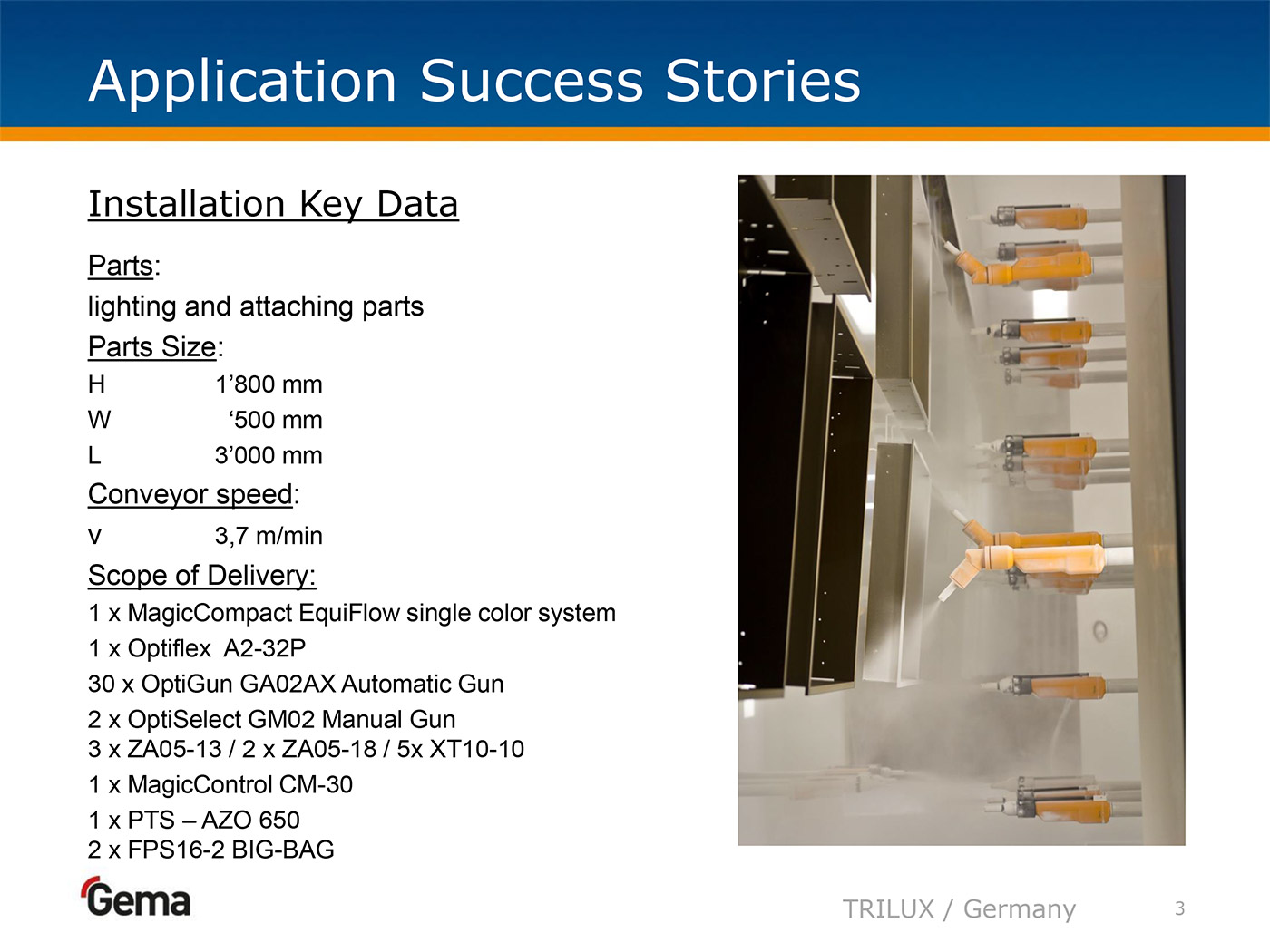 Application Success Stories

Installation Key Data

Parts:
lighting and attaching parts

Parts Size:
H 1’800 mm
W ‘500 mm
L 3’000 mm

Conveyor speed:
v 3,7 m/min

Scope of Delivery:
1 x MagicCompact EquiFlow single color system
1 x Optiflex A2-32P
30 x OptiGun GA02AX Automatic Gun
2 x OptiSelect GM02 Manual Gun
3 x ZA05-13 / 2 x ZA05-18 / 5x XT10-10
1 x MagicControl CM-30
1 x PTS – AZO 650
2 x FPS16-2 BIG-BAG

Gema

TRILUX / Germany

3